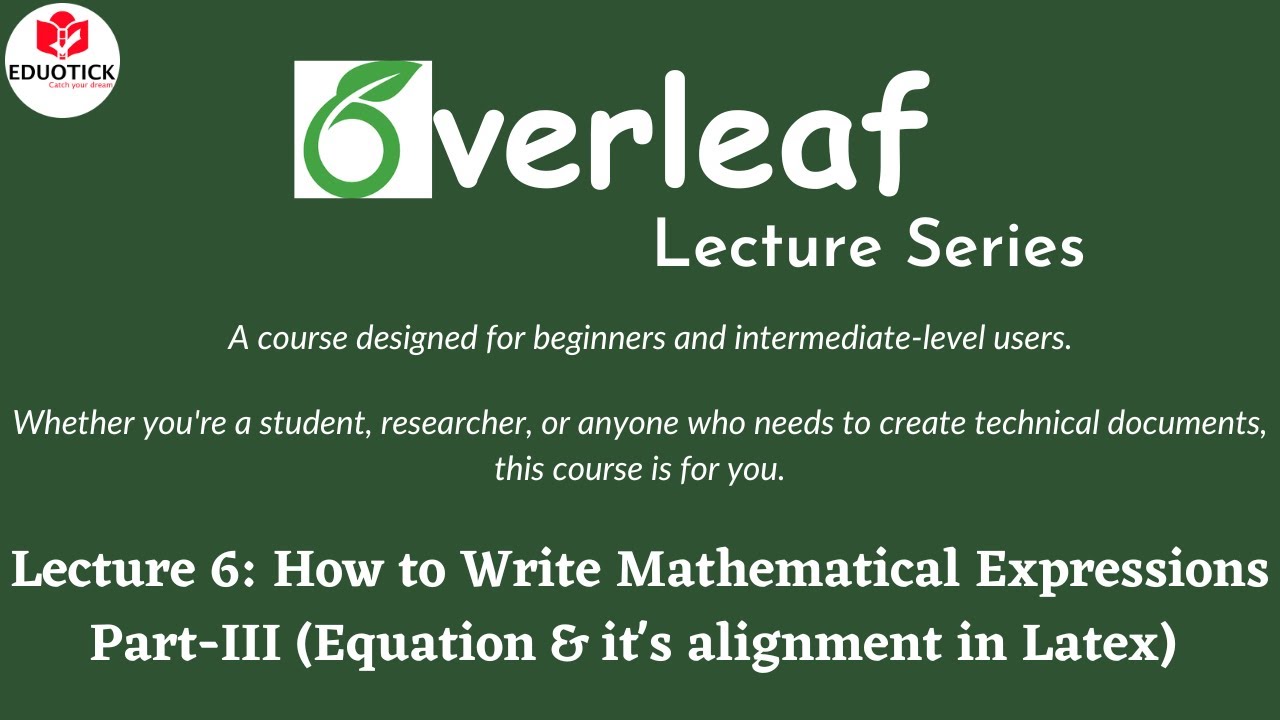 EDUOTICK
Catch your dream

Overleaf
Lecture Series

A course designed for beginners and intermediate-level users.

Whether you're a student, researcher, or anyone who needs to create technical documents, this course is for you.

Lecture 6: How to Write Mathematical Expressions Part-III (Equation & it's alignment in Latex)